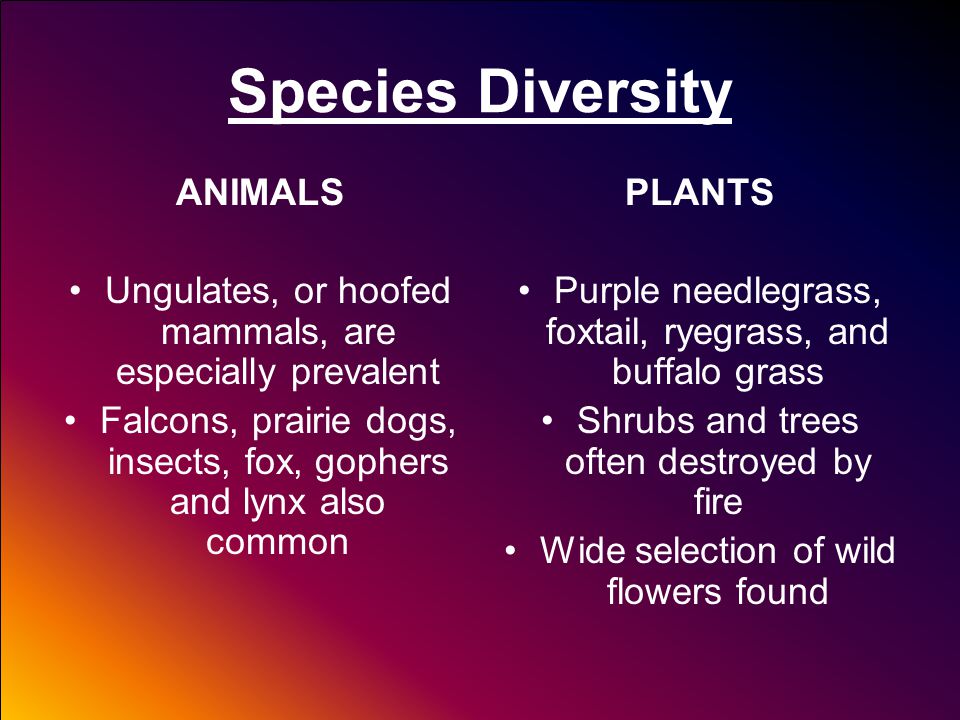 Species Diversity

ANIMALS

• Ungulates, or hoofed mammals, are especially prevalent
• Falcons, prairie dogs, insects, fox, gophers and lynx also common

PLANTS

• Purple needlegrass, foxtail, ryegrass, and buffalo grass
• Shrubs and trees often destroyed by fire
• Wide selection of wild flowers found